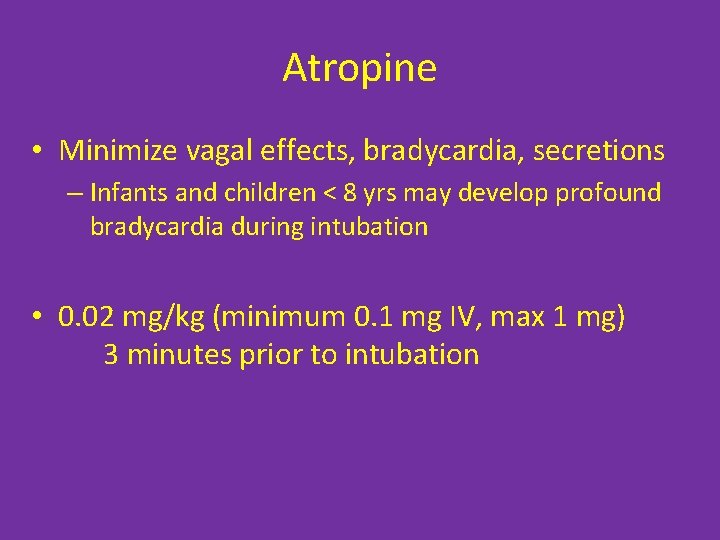 Atropine

• Minimize vagal effects, bradycardia, secretions
– Infants and children < 8 yrs may develop profound bradycardia during intubation

• 0.02 mg/kg (minimum 0.1 mg IV, max 1 mg) 3 minutes prior to intubation